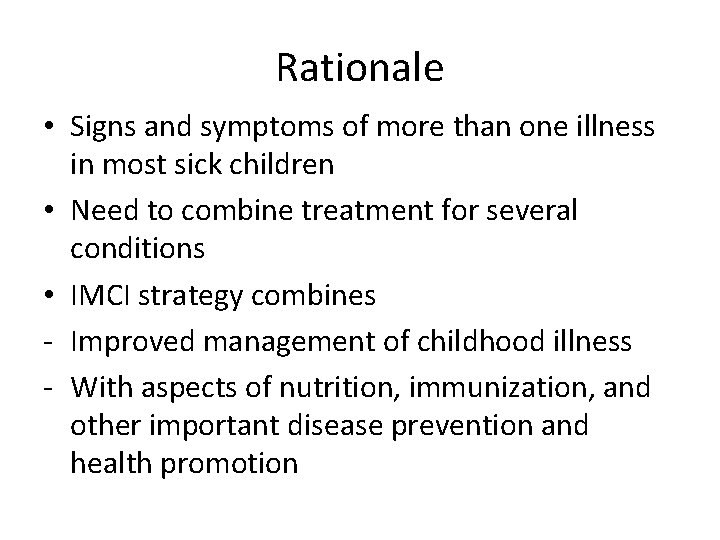 Rationale

• Signs and symptoms of more than one illness in most sick children
• Need to combine treatment for several conditions
• IMCI strategy combines
- Improved management of childhood illness
- With aspects of nutrition, immunization, and other important disease prevention and health promotion